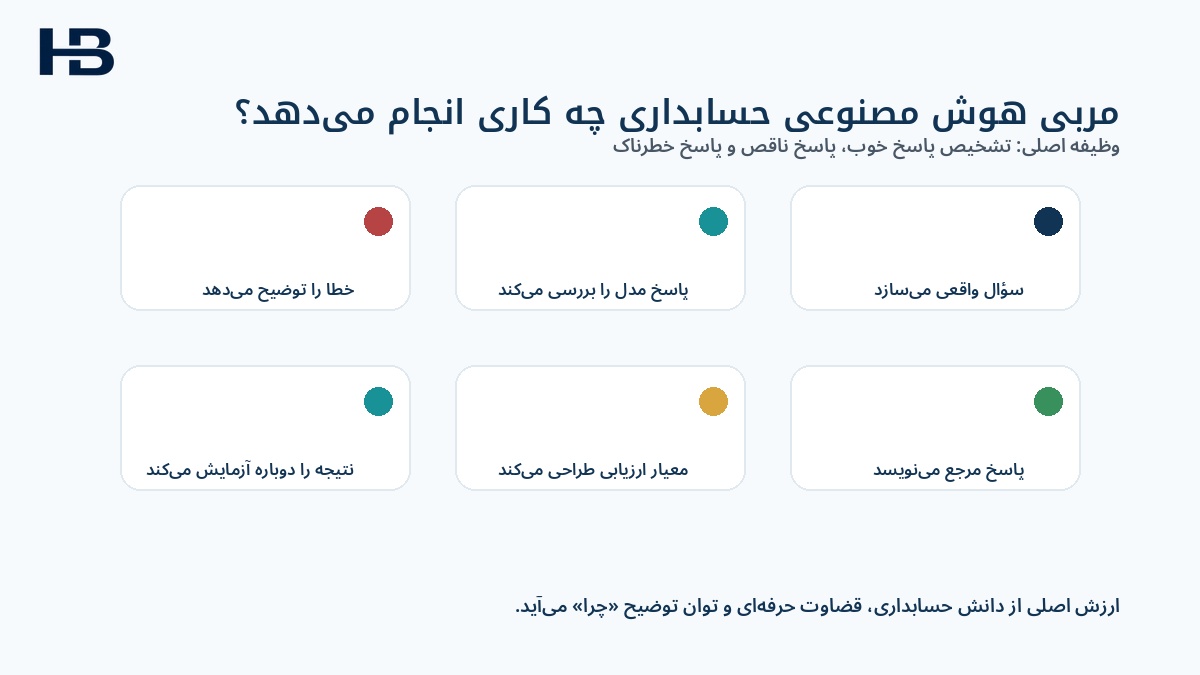 HB

مربی هوش مصنوعی حسابداری چه کاری انجام می‌دهد؟
وظیفه اصلی: تشخیص پاسخ خوب، پاسخ ناقص و پاسخ خطرناک

سؤال واقعی می‌سازد

پاسخ مدل را بررسی می‌کند

خطا را توضیح می‌دهد

پاسخ مرجع می‌نویسد

معیار ارزیابی طراحی می‌کند

نتیجه را دوباره آزمایش می‌کند

ارزش اصلی از دانش حسابداری، قضاوت حرفه‌ای و توان توضیح «چرا» می‌آید.